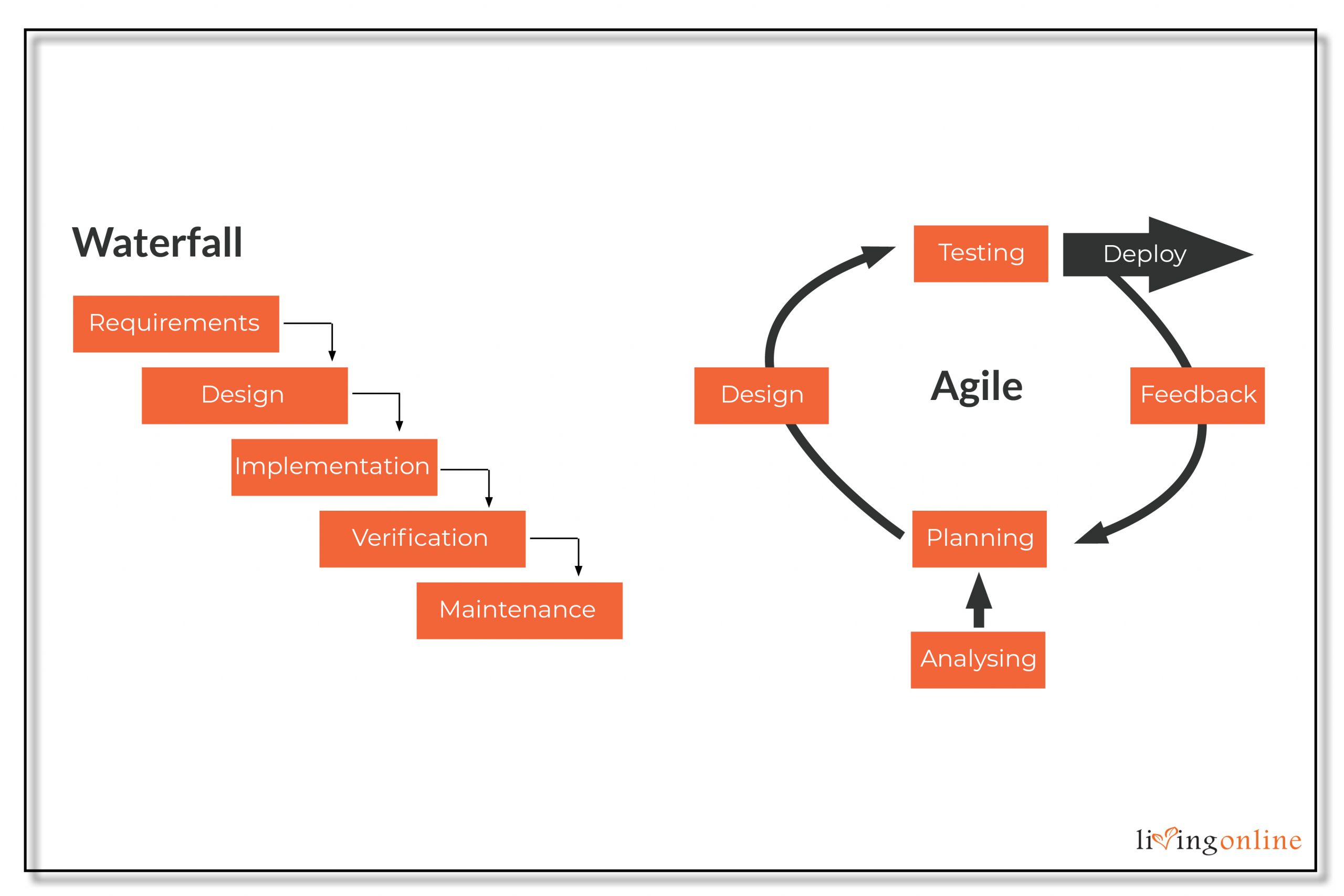 Waterfall

Requirements

Design

Implementation

Verification

Maintenance

Testing

Deploy

Design

Agile

Feedback

Planning

Analysing

livingonline